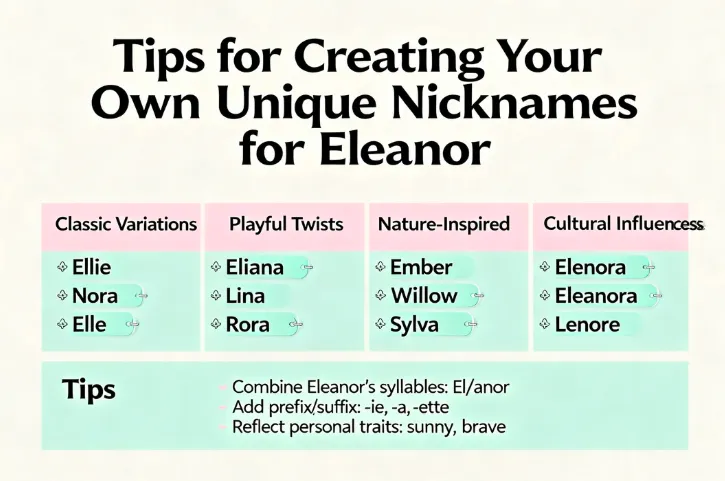 Tips for Creating Your Own Unique Nicknames for Eleanor

| Classic Variations | Playful Twists | Nature-Inspired | Cultural Influencess |
|---|---|---|---|
| Ellie | Eliana | Ember | Elenora |
| Nora | Lina | Willow | Eleanora |
| Elle | Rora | Sylva | Lenore |

Tips

Combine Eleanor's syllables: El/anor
Add prefix/suffix: -ie, -a, -ette
Reflect personal traits: sunny, brave